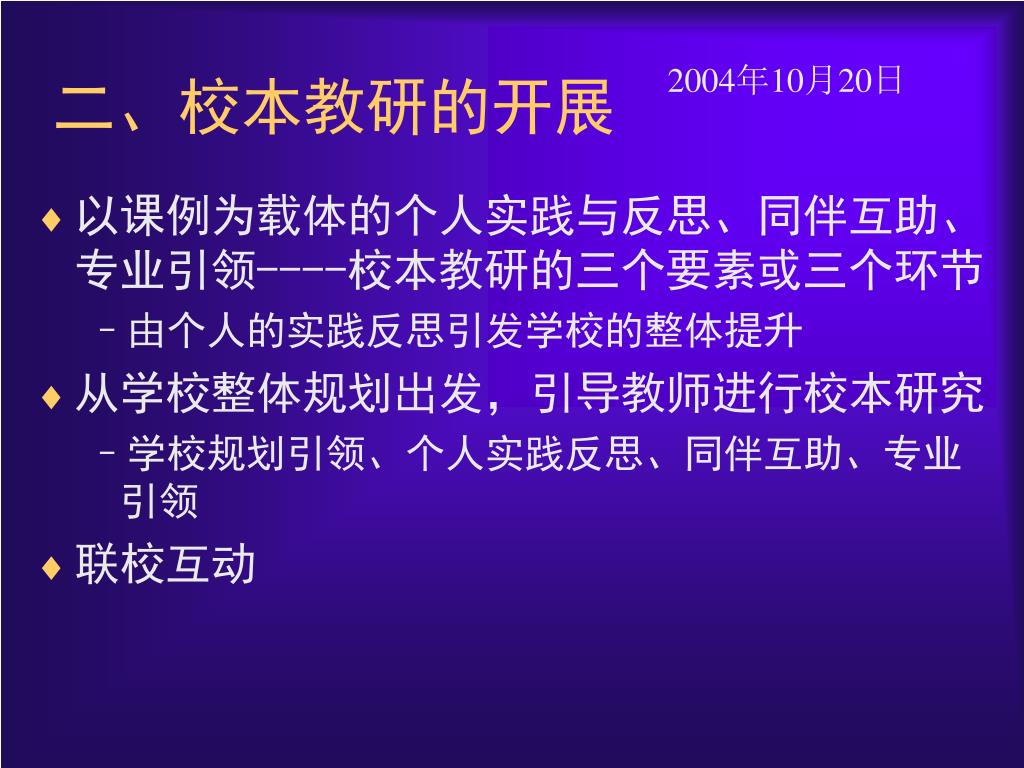 二、校本教研的开展

2004年10月20日

♦ 以课例为载体的个人实践与反思、同伴互助、专业引领----校本教研的三个要素或三个环节

– 由个人的实践反思引发学校的整体提升

♦ 从学校整体规划出发，引导教师进行校本研究

– 学校规划引领、个人实践反思、同伴互助、专业引领

♦ 联校互动